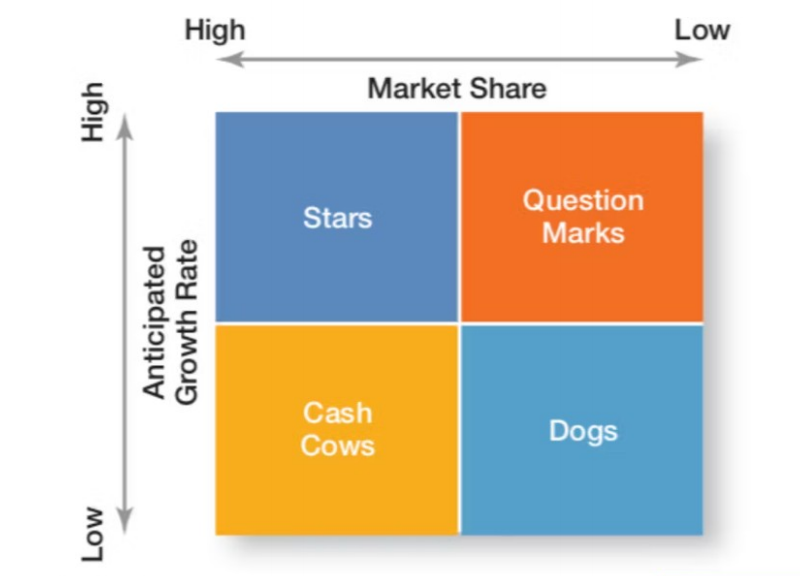 High

Low

Market Share

High

Anticipated Growth Rate

Low

Stars

Question Marks

Cash Cows

Dogs